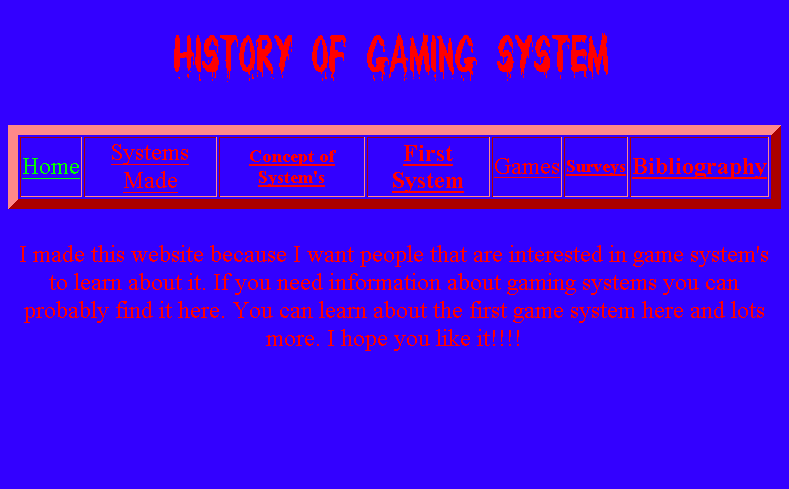 HISTORY OF GAMING SYSTEM

| Home | Systems Made | Concept of System's | First System | Games | Surveys | Bibliography |
|---|---|---|---|---|---|---|

I made this website because I want people that are interested in game system's to learn about it. If you need information about gaming systems you can probably find it here. You can learn about the first game system here and lots more. I hope you like it!!!!